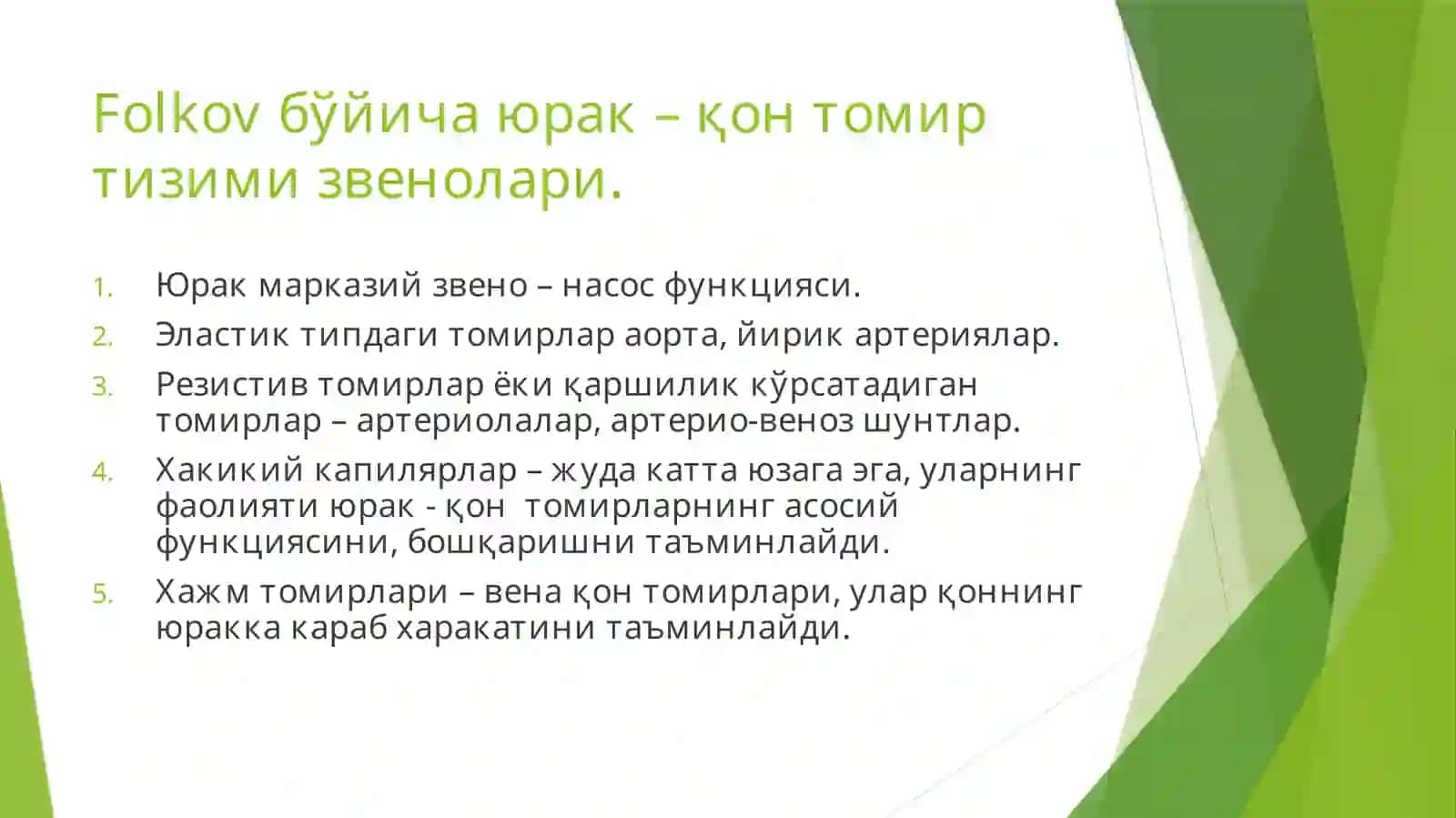 Folkov бўйича юрак – қон томир тизими звенолари.

1. Юрак марказий звено – насос функцияси.
2. Эластик типдаги томирлар аорта, йирик артериялар.
3. Резистив томирлар ёки қаршилик кўрсатадиган томирлар – артериолалар, артерио-веноз шунтлар.
4. Хакикий капилярлар – жуда катта юзага эга, уларнинг фаолияти юрак - қон томирларнинг асосий функциясини, бошқаришни таъминлайди.
5. Хажм томирлари – вена қон томирлари, улар қоннинг юракка караб харакатини таъминлайди.